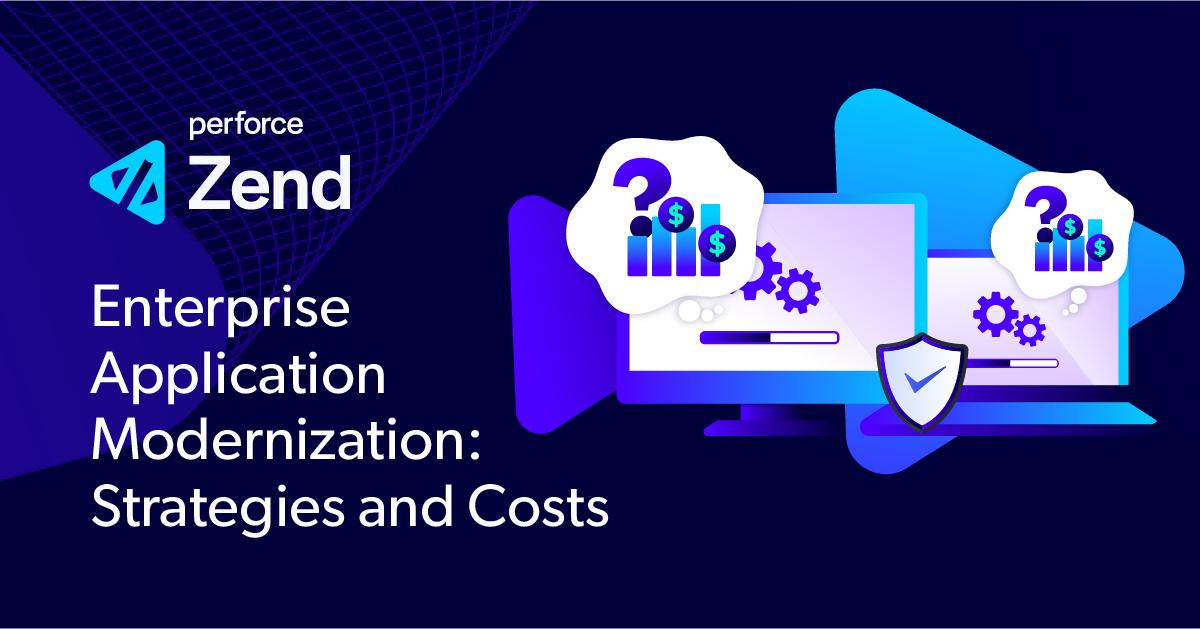 perforce
Zend

Enterprise Application Modernization: Strategies and Costs

?
$
$

?
$
$